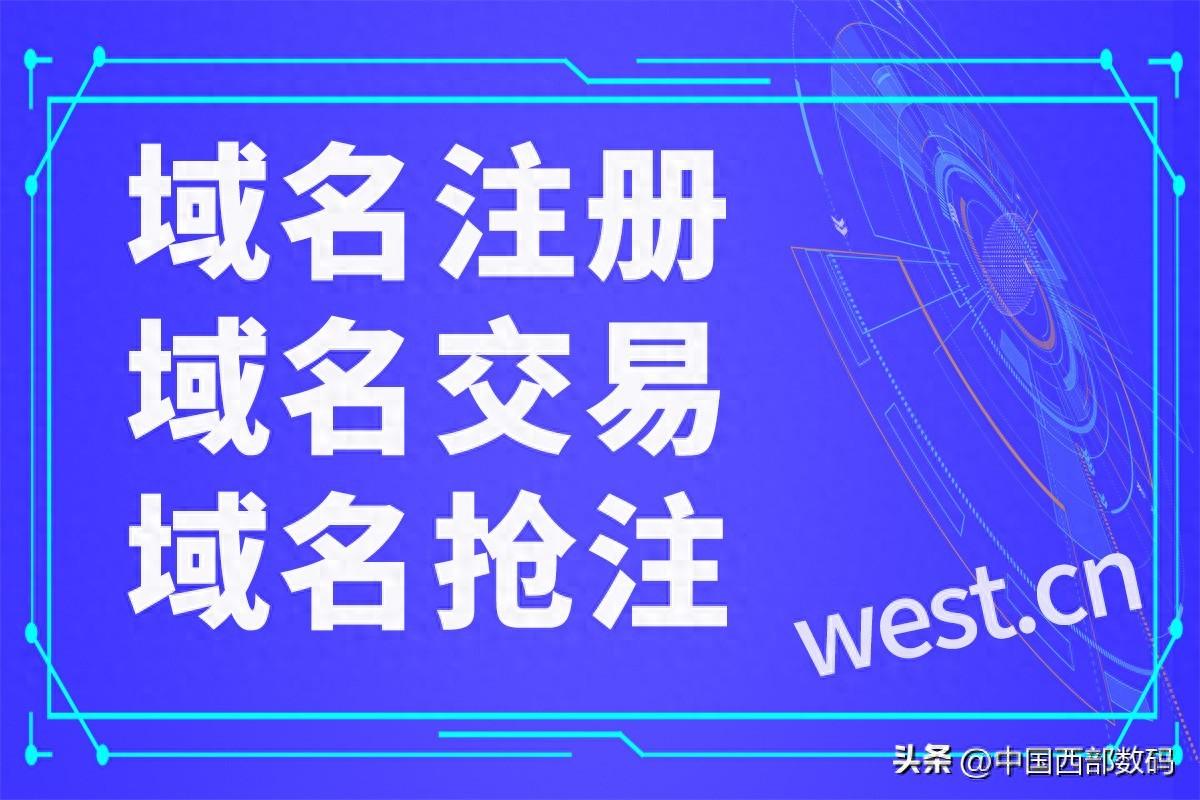 域名注册
域名交易
域名抢注

west.cn

头条 @中国西部数码